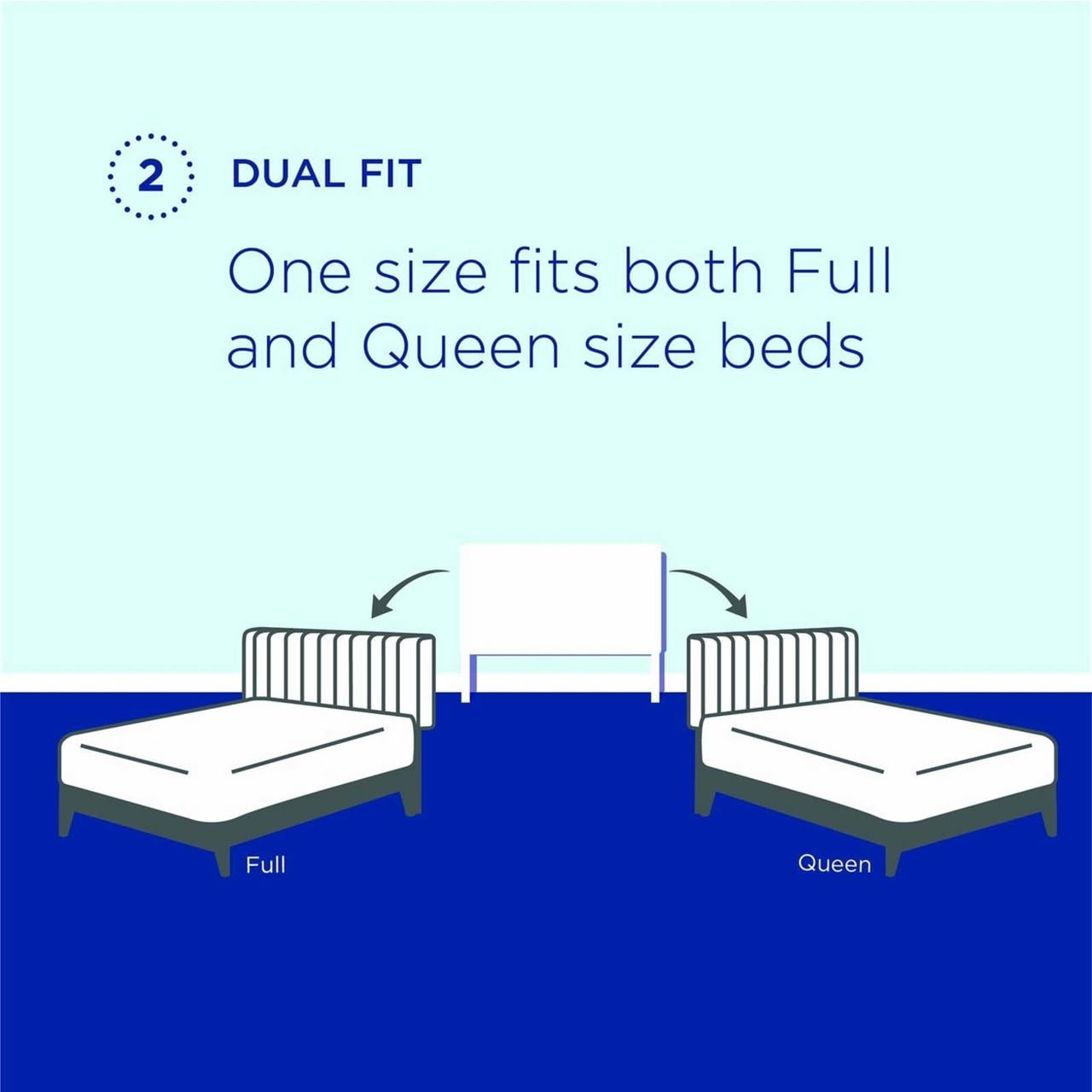 2 DUAL FIT

One size fits both Full and Queen size beds

Full

Queen